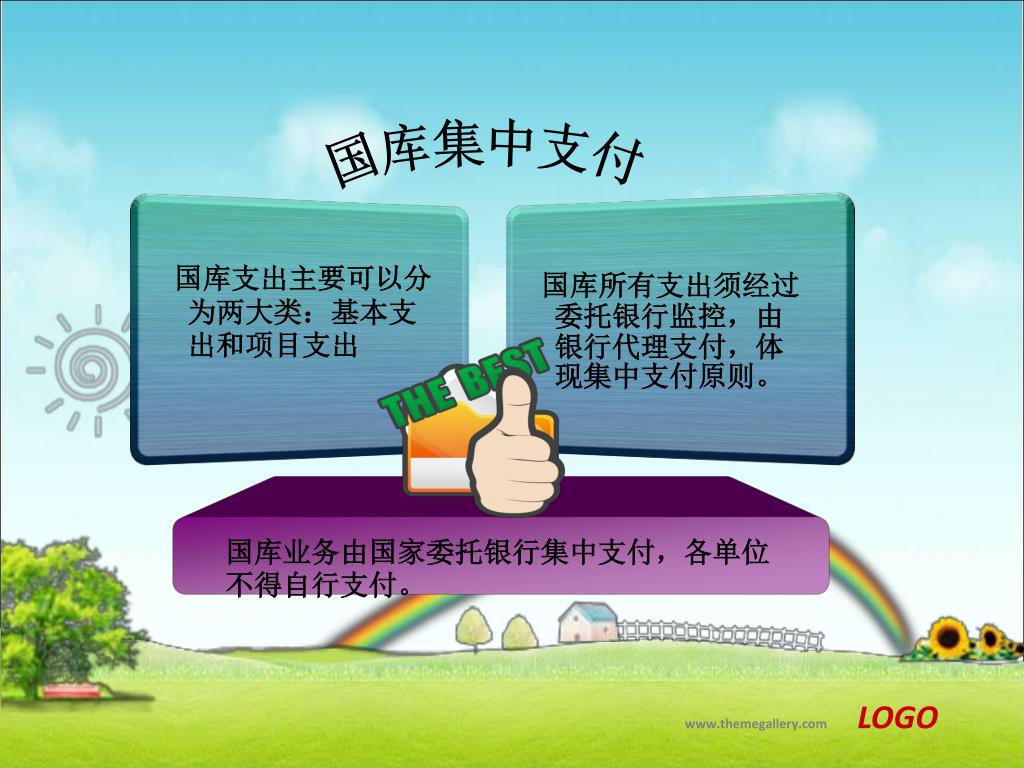 国库集中支付

国库支出主要可以分为两大类：基本支出和项目支出

国库所有支出须经过委托银行监控，由银行代理支付，体现集中支付原则。

THE BEST

国库业务由国家委托银行集中支付，各单位不得自行支付。

www.themegallery.com

LOGO